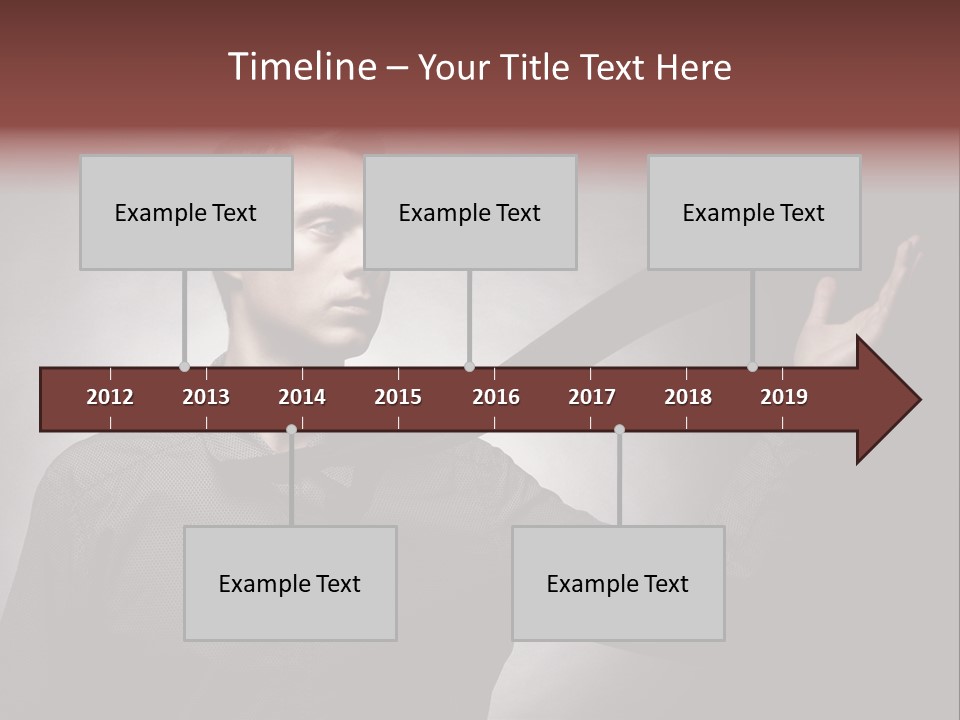 Timeline – Your Title Text Here

Example Text

Example Text

Example Text

2012 2013 2014 2015 2016 2017 2018 2019

Example Text

Example Text